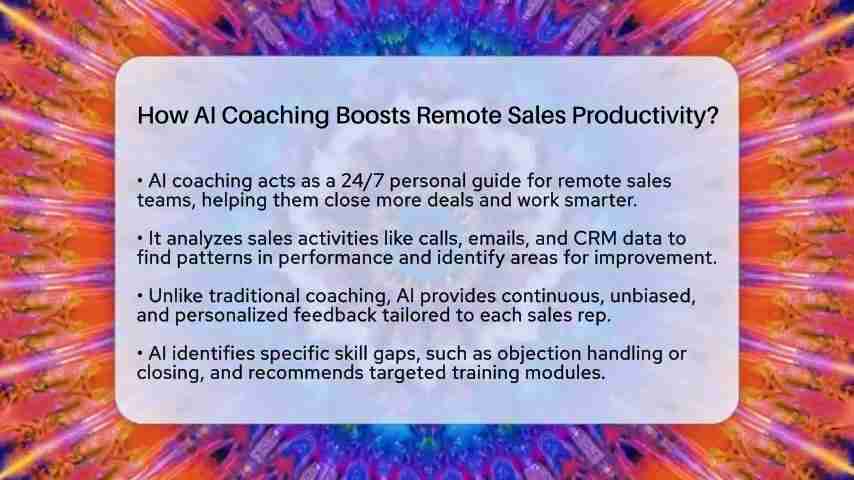 How AI Coaching Boosts Remote Sales Productivity?

• AI coaching acts as a 24/7 personal guide for remote sales teams, helping them close more deals and work smarter.

• It analyzes sales activities like calls, emails, and CRM data to find patterns in performance and identify areas for improvement.

• Unlike traditional coaching, AI provides continuous, unbiased, and personalized feedback tailored to each sales rep.

• AI identifies specific skill gaps, such as objection handling or closing, and recommends targeted training modules.